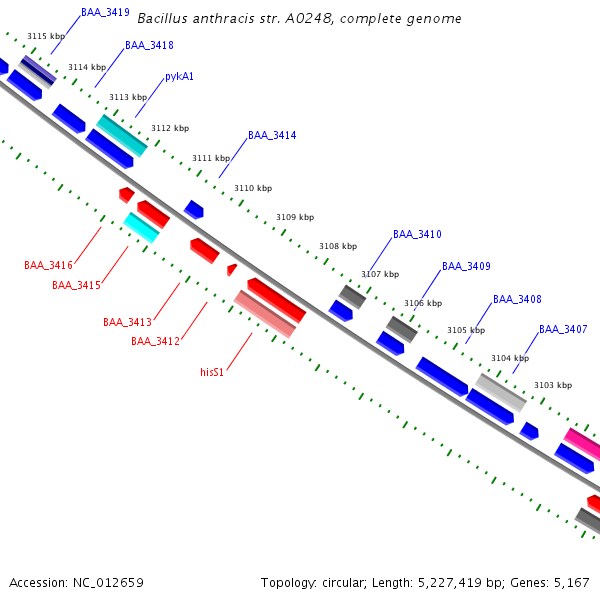 Bacillus anthracis str. A0248, complete genome

BAA_3419
3115 kbp
BAA_3418
3114 kbp
pykA1
3113 kbp
3112 kbp
BAA_3414
3111 kbp
3110 kbp
3109 kbp
BAA_3410
3108 kbp
3107 kbp
BAA_3409
3106 kbp
BAA_3408
3105 kbp
BAA_3407
3104 kbp
3103 kbp

BAA_3416
BAA_3415
BAA_3413
BAA_3412
hisS1

Accession: NC_012659
Topology: circular; Length: 5,227,419 bp; Genes: 5,167